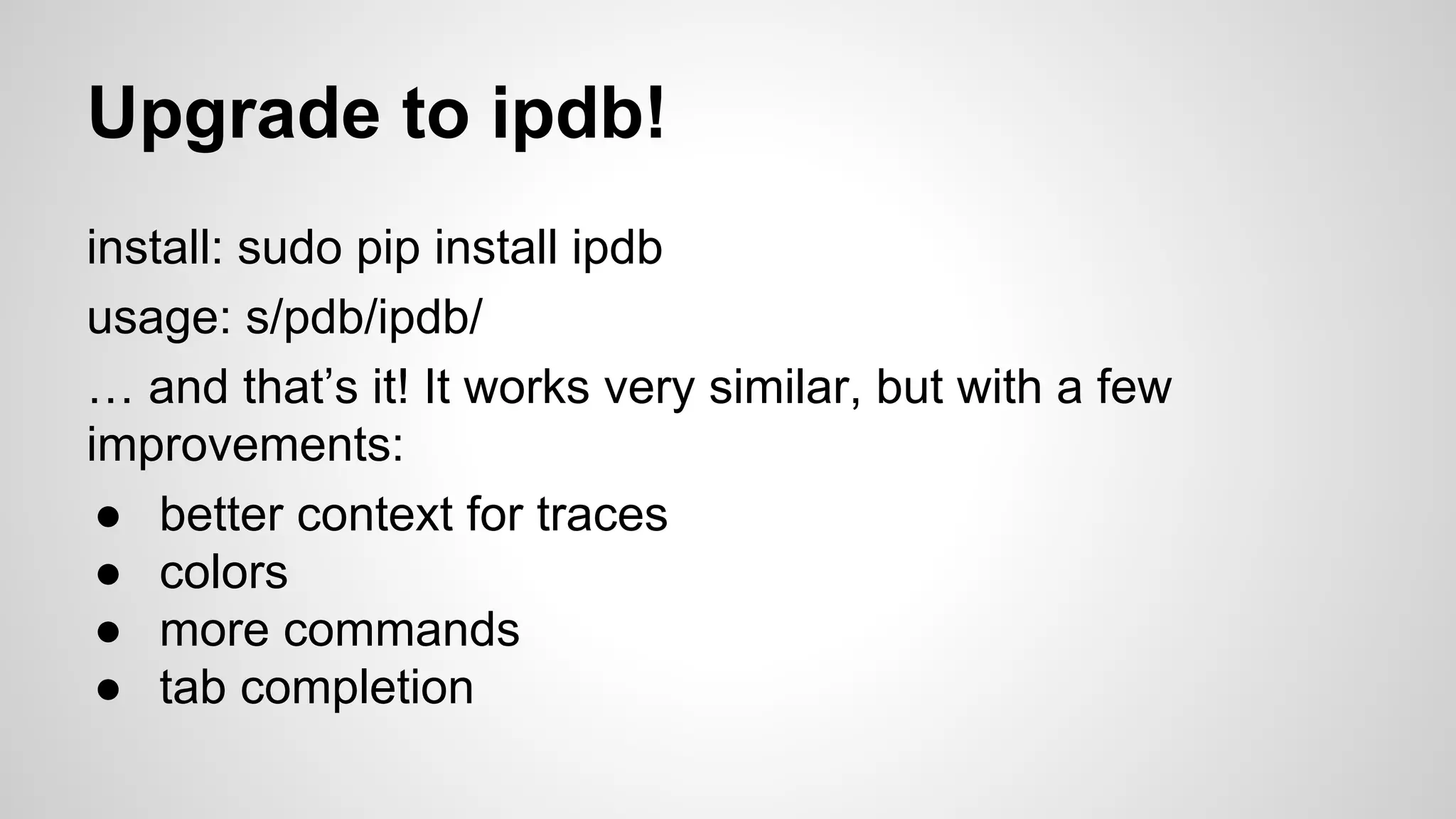 Upgrade to ipdb!

install: sudo pip install ipdb

usage: s/pdb/ipdb/

… and that’s it! It works very similar, but with a few improvements:

● better context for traces
● colors
● more commands
● tab completion